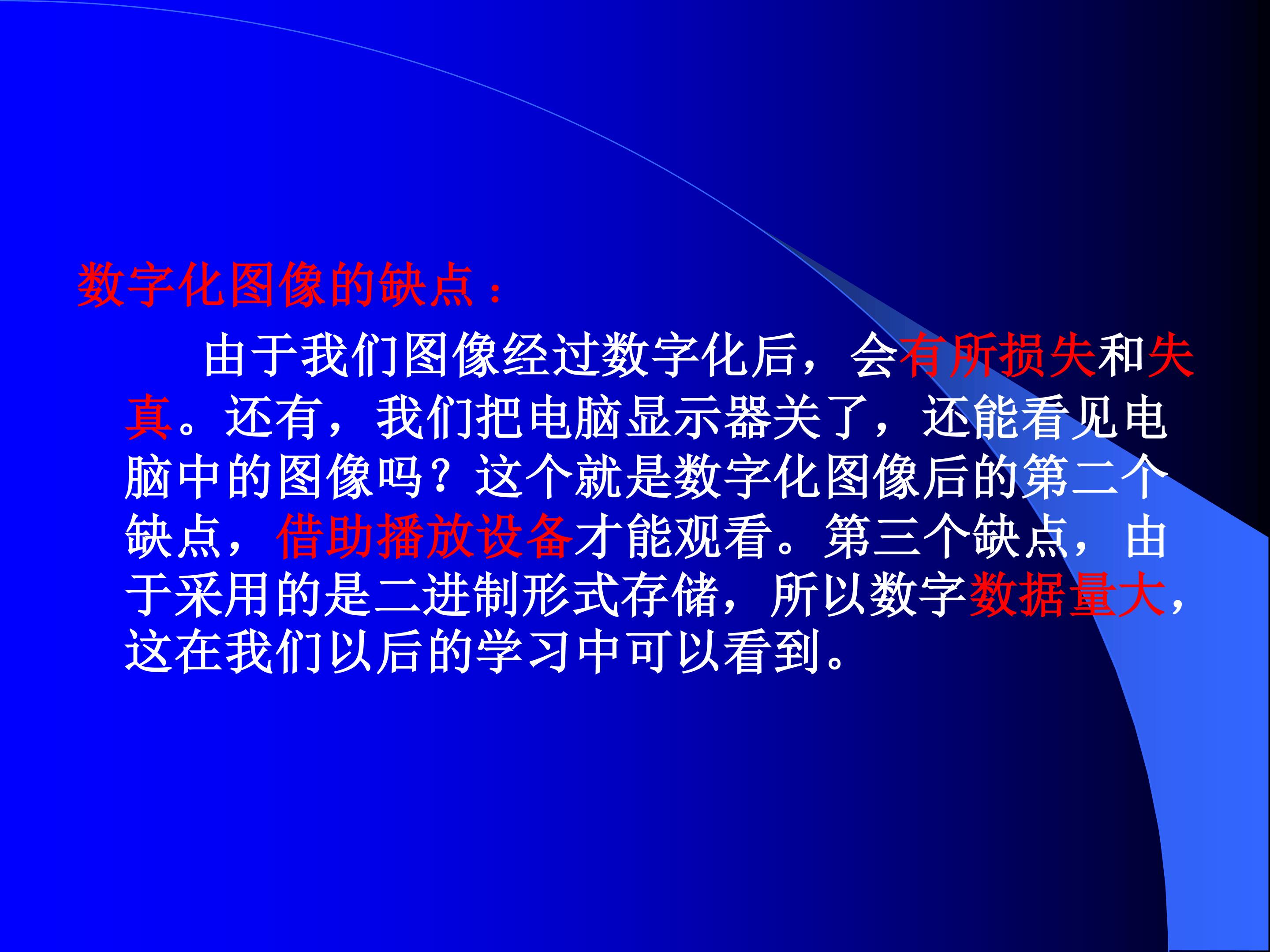 数字化图像的缺点：

由于我们图像经过数字化后，会有所损失和失真。还有，我们把电脑显示器关了，还能看见电脑中的图像吗？这个就是数字化图像后的第二个缺点，借助播放设备才能观看。第三个缺点，由于采用的是二进制形式存储，所以数字数据量大，这在我们以后的学习中可以看到。